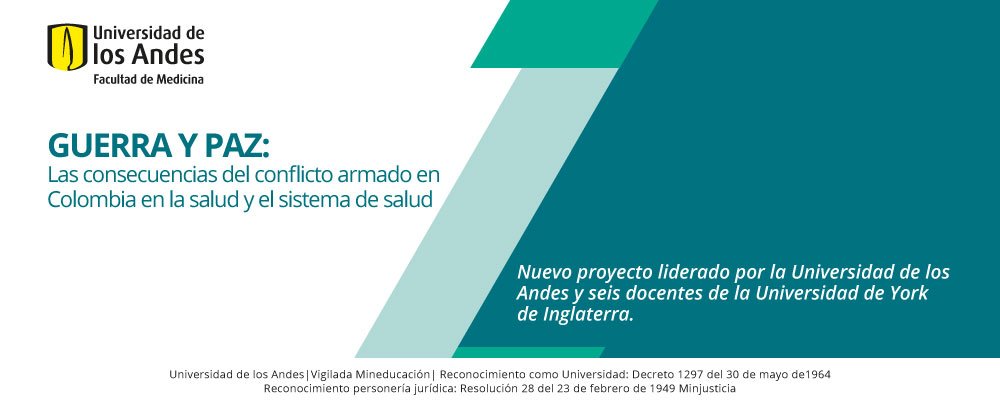 Universidad de los Andes
Facultad de Medicina

GUERRA Y PAZ:
Las consecuencias del conflicto armado en Colombia en la salud y el sistema de salud

Nuevo proyecto liderado por la Universidad de los Andes y seis docentes de la Universidad de York de Inglaterra.

Universidad de los Andes|Vigilada Mineducación| Reconocimiento como Universidad: Decreto 1297 del 30 de mayo de1964
Reconocimiento personería jurídica: Resolución 28 del 23 de febrero de 1949 Minjusticia